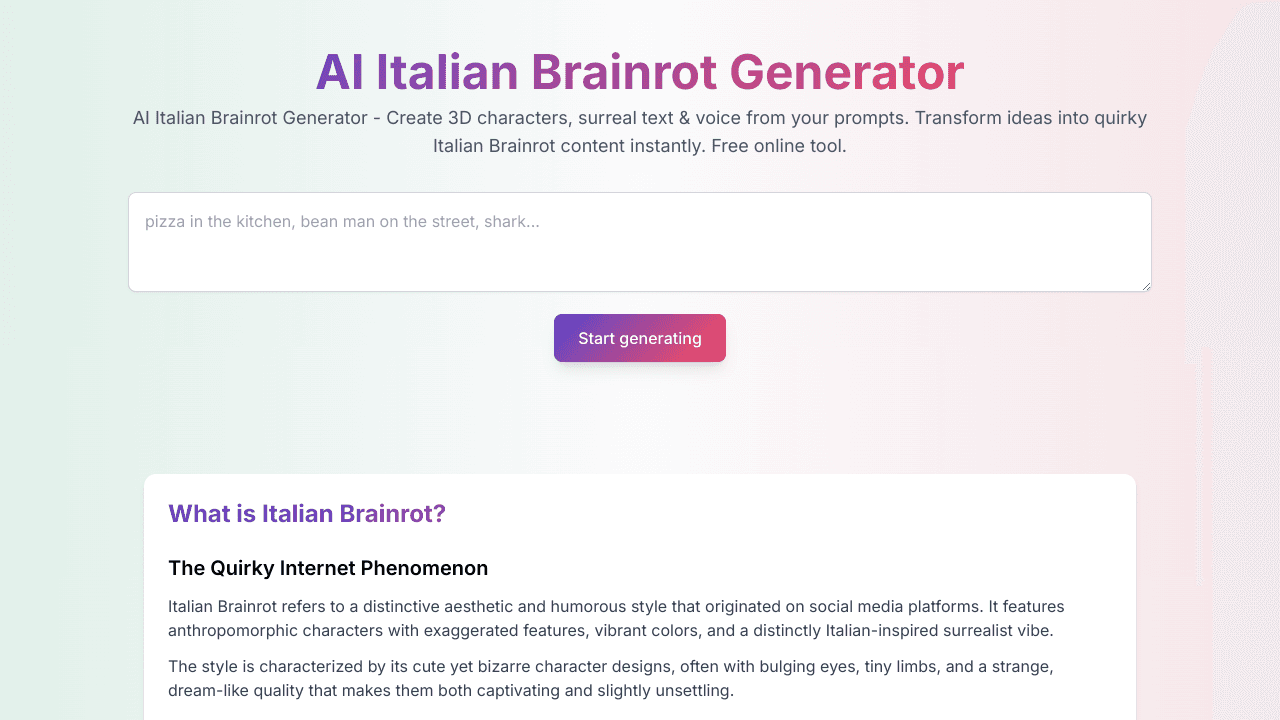 AI Italian Brainrot Generator

AI Italian Brainrot Generator - Create 3D characters, surreal text & voice from your prompts. Transform ideas into quirky Italian Brainrot content instantly. Free online tool.

pizza in the kitchen, bean man on the street, shark...

Start generating

What is Italian Brainrot?

The Quirky Internet Phenomenon

Italian Brainrot refers to a distinctive aesthetic and humorous style that originated on social media platforms. It features anthropomorphic characters with exaggerated features, vibrant colors, and a distinctly Italian-inspired surrealist vibe.

The style is characterized by its cute yet bizarre character designs, often with bulging eyes, tiny limbs, and a strange, dream-like quality that makes them both captivating and slightly unsettling.